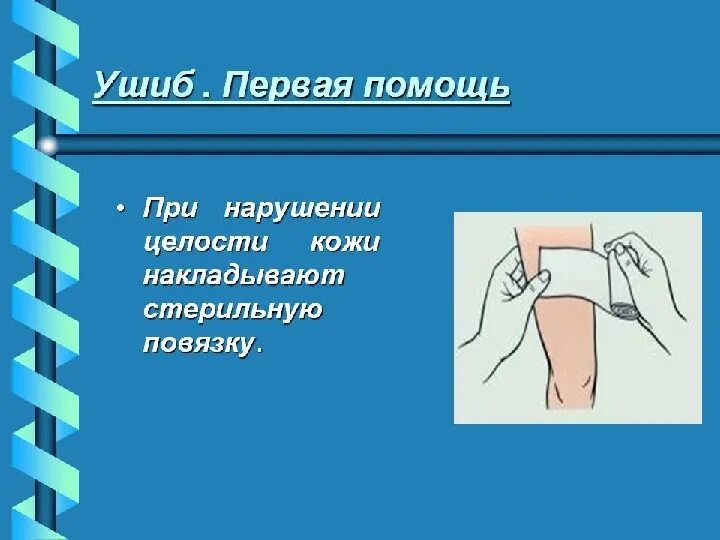 Ушиб . Первая помощь

• При нарушении целости кожи накладывают стерильную повязку.